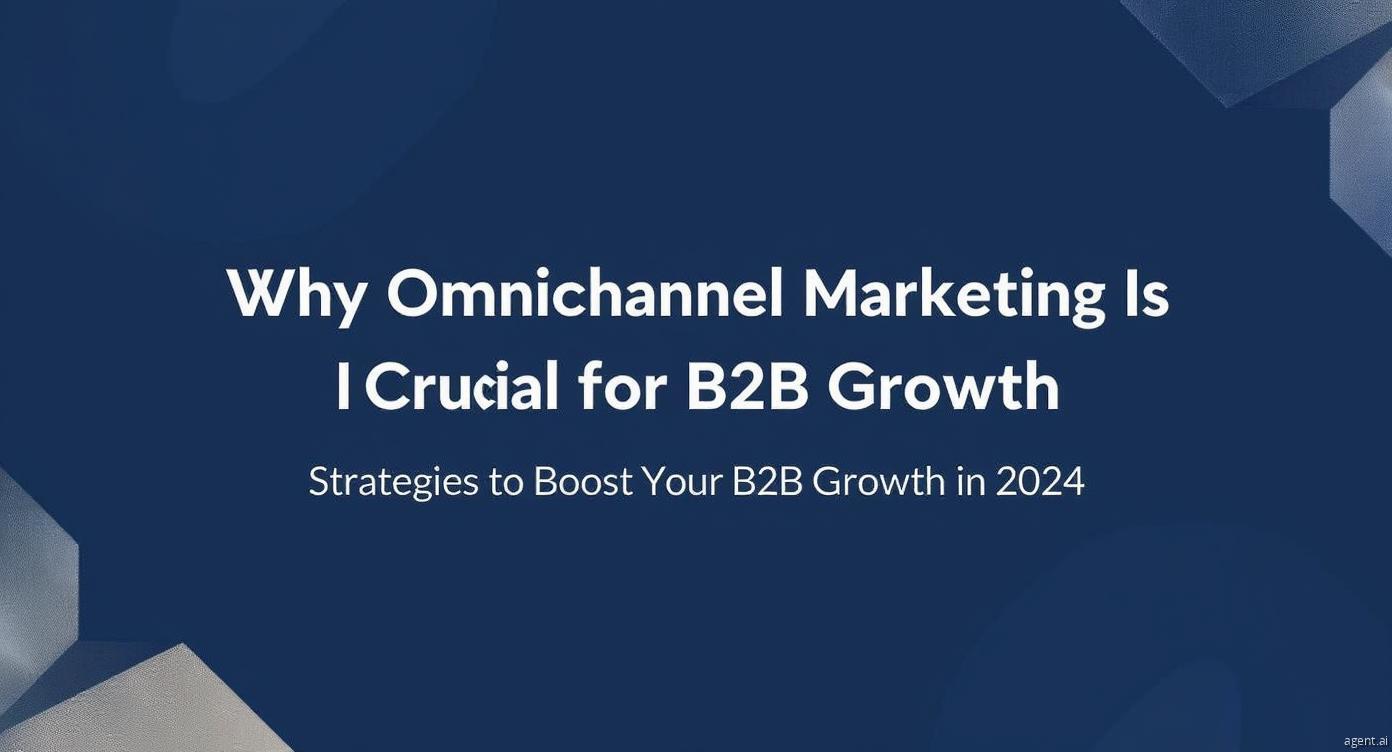 Why Omnichannel Marketing Is I Crucial for B2B Growth

Strategies to Boost Your B2B Growth in 2024

agent.ai